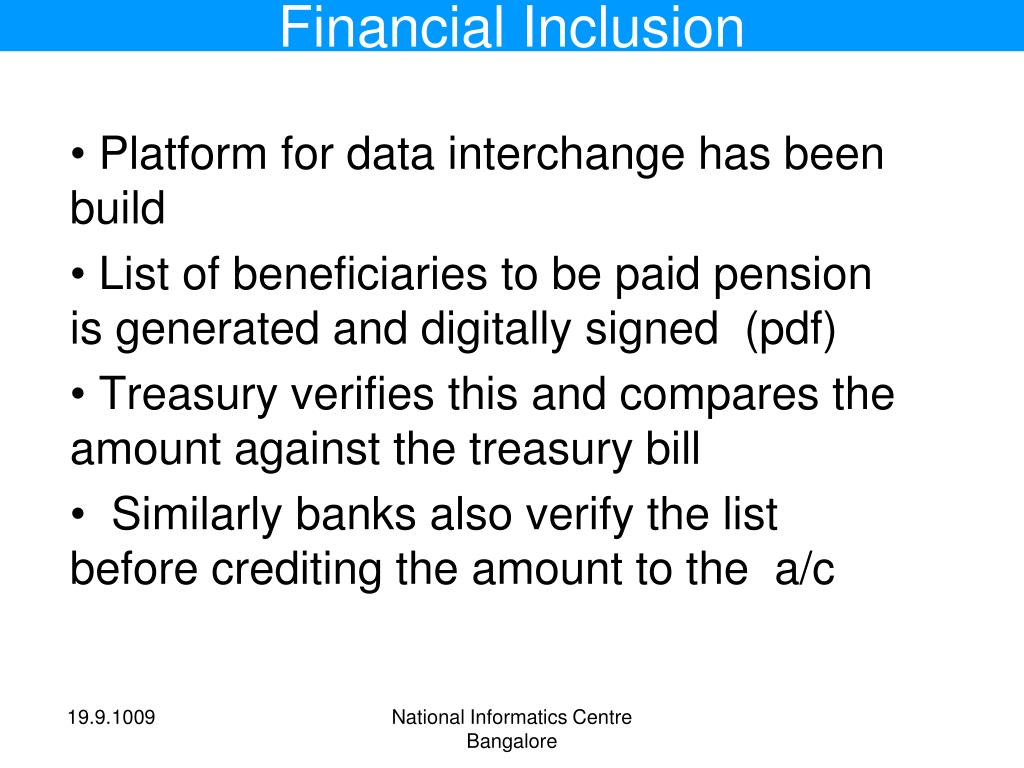 Financial Inclusion

• Platform for data interchange has been build

• List of beneficiaries to be paid pension is generated and digitally signed (pdf)

• Treasury verifies this and compares the amount against the treasury bill

• Similarly banks also verify the list before crediting the amount to the a/c

19.9.1009

National Informatics Centre
Bangalore